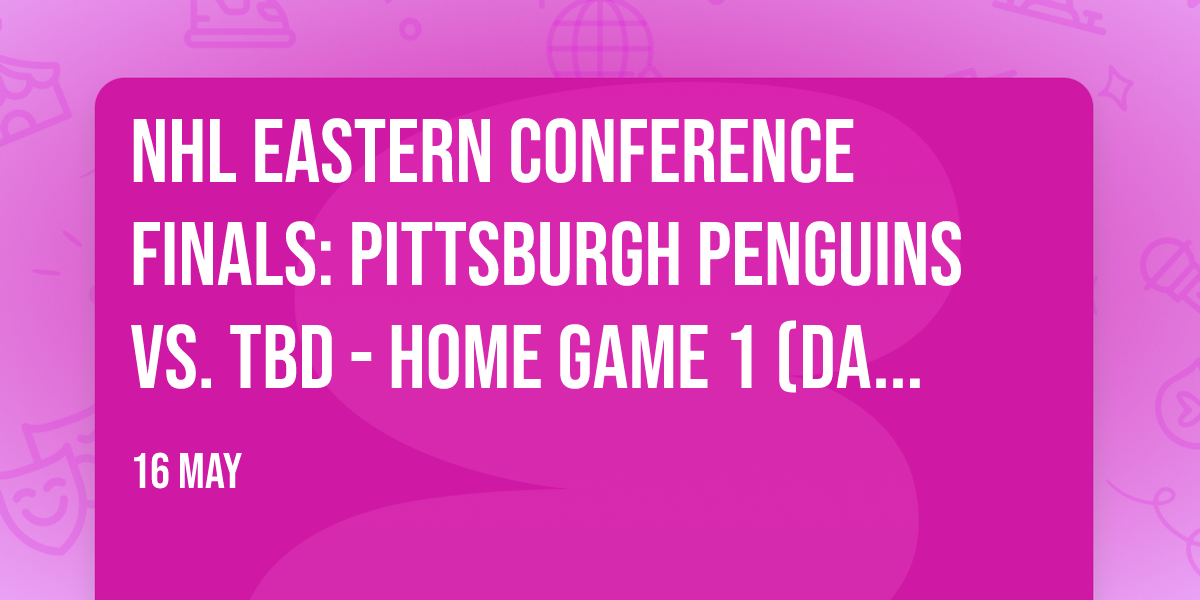 NHL EASTERN CONFERENCE FINALS: PITTSBURGH PENGUINS VS. TBD - HOME GAME 1 (DA...

16 MAY